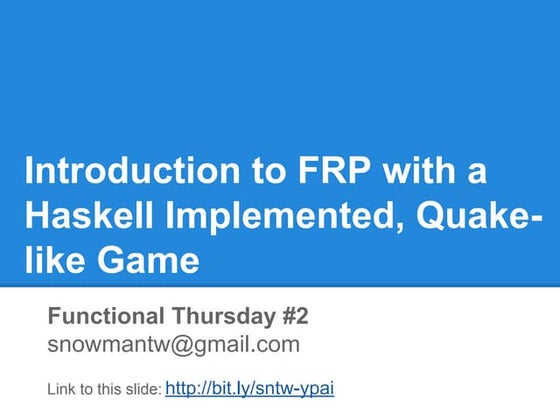 Introduction to FRP with a Haskell Implemented, Quake-like Game

Functional Thursday #2
snowmantw@gmail.com

Link to this slide: http://bit.ly/sntw-ypai